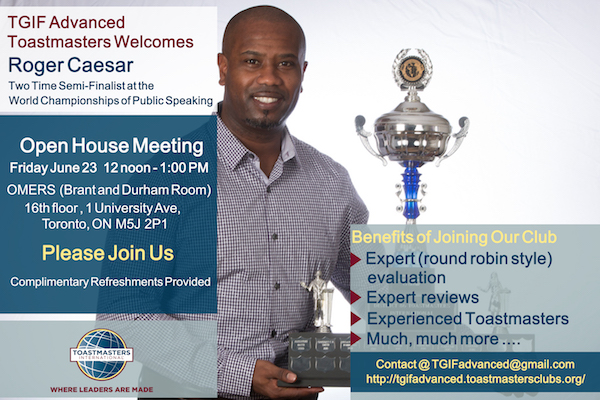 TGIF Advanced Toastmasters Welcomes

Roger Caesar

Two Time Semi-Finalist at the World Championships of Public Speaking

Open House Meeting

Friday June 23 12 noon - 1:00 PM

OMERS (Brant and Durham Room)
16th floor , 1 University Ave,
Toronto, ON M5J 2P1

Please Join Us

Complimentary Refreshments Provided

TOASTMASTERS INTERNATIONAL

WHERE LEADERS ARE MADE

Benefits of Joining Our Club

Expert (round robin style) evaluation

Expert reviews

Experienced Toastmasters

Much, much more ….

Contact @ TGIFadvanced@gmail.com
http://tgifadvanced.toastmastersclubs.org/